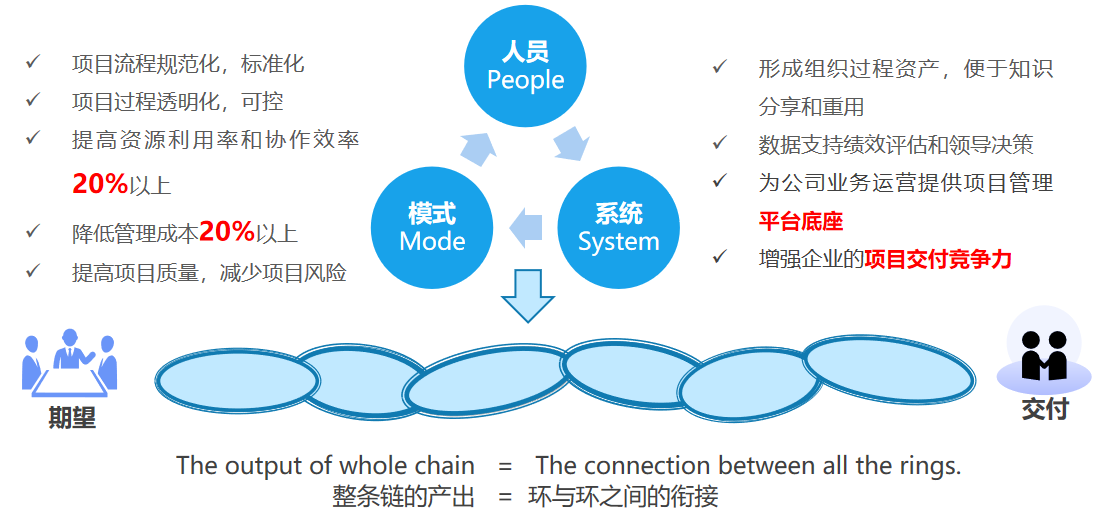 ✓ 项目流程规范化，标准化
✓ 项目过程透明化，可控
✓ 提高资源利用率和协作效率 20%以上
✓ 降低管理成本20%以上
✓ 提高项目质量，减少项目风险

人员
People

模式
Mode

系统
System

✓ 形成组织过程资产，便于知识分享和重用
✓ 数据支持绩效评估和领导决策
✓ 为公司业务运营提供项目管理平台底座
✓ 增强企业的项目交付竞争力

期望

交付

The output of whole chain = The connection between all the rings.
整条链的产出 = 环与环之间的衔接